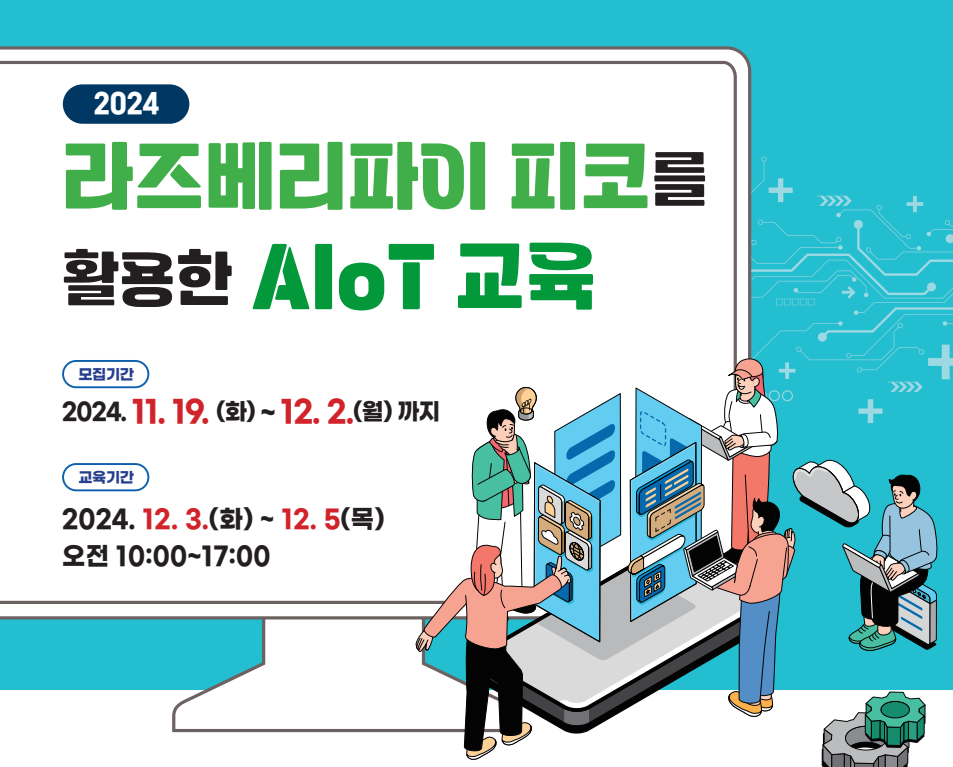 2024

라즈베리파이 피코를 활용한 AIoT 교육

모집기간

2024. 11. 19. (화) ~ 12. 2.(월) 까지

교육기간

2024. 12. 3.(화) ~ 12. 5(목)
오전 10:00~17:00